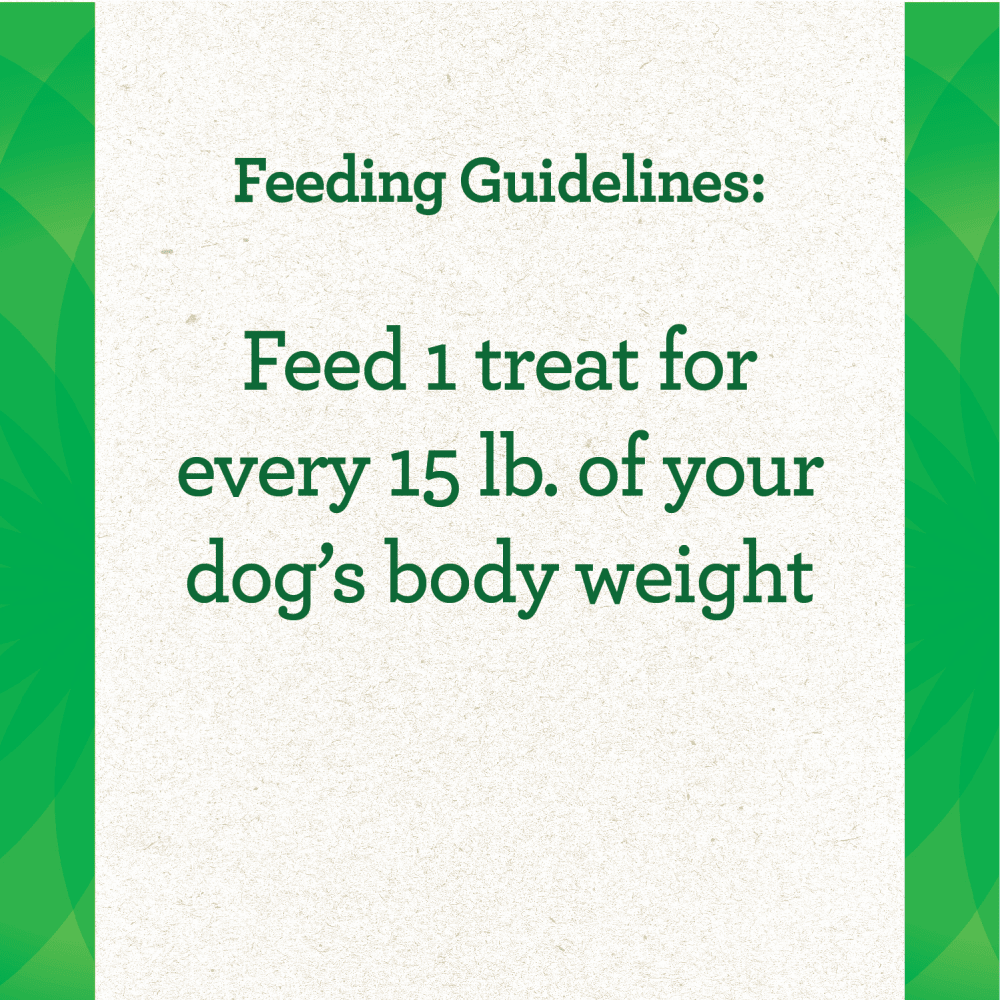 Feeding Guidelines:

Feed 1 treat for every 15 lb. of your dog’s body weight